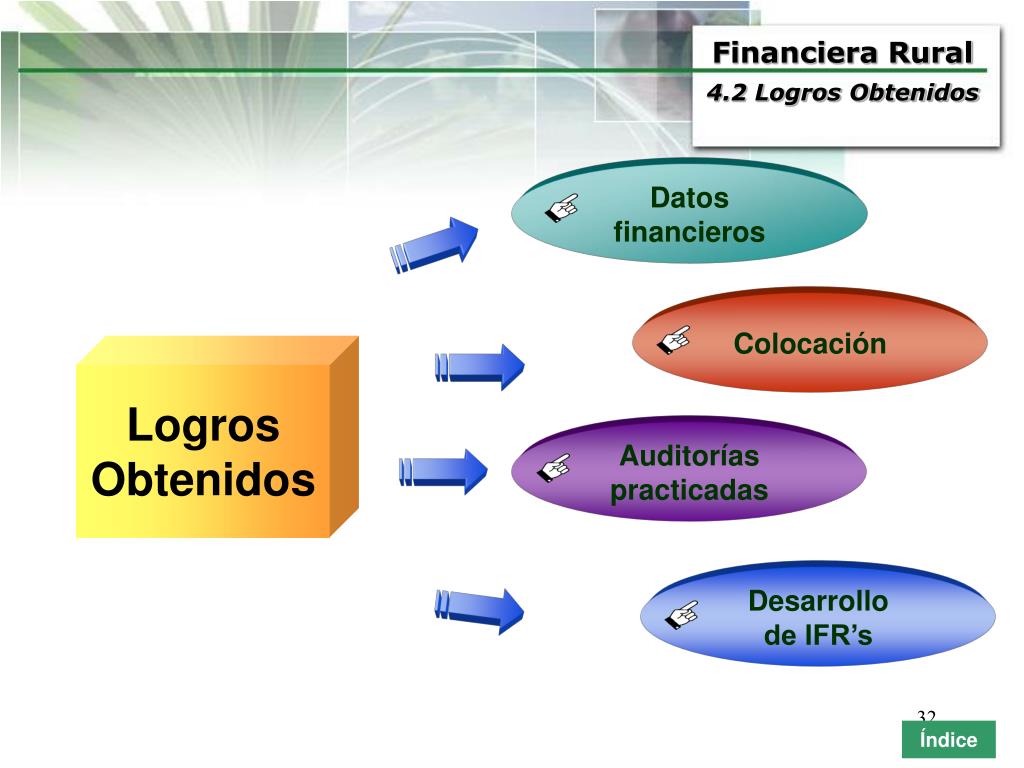 Financiera Rural
4.2 Logros Obtenidos

Logros Obtenidos

Datos financieros

Colocación

Auditorías practicadas

Desarrollo de IFR’s

32

Índice